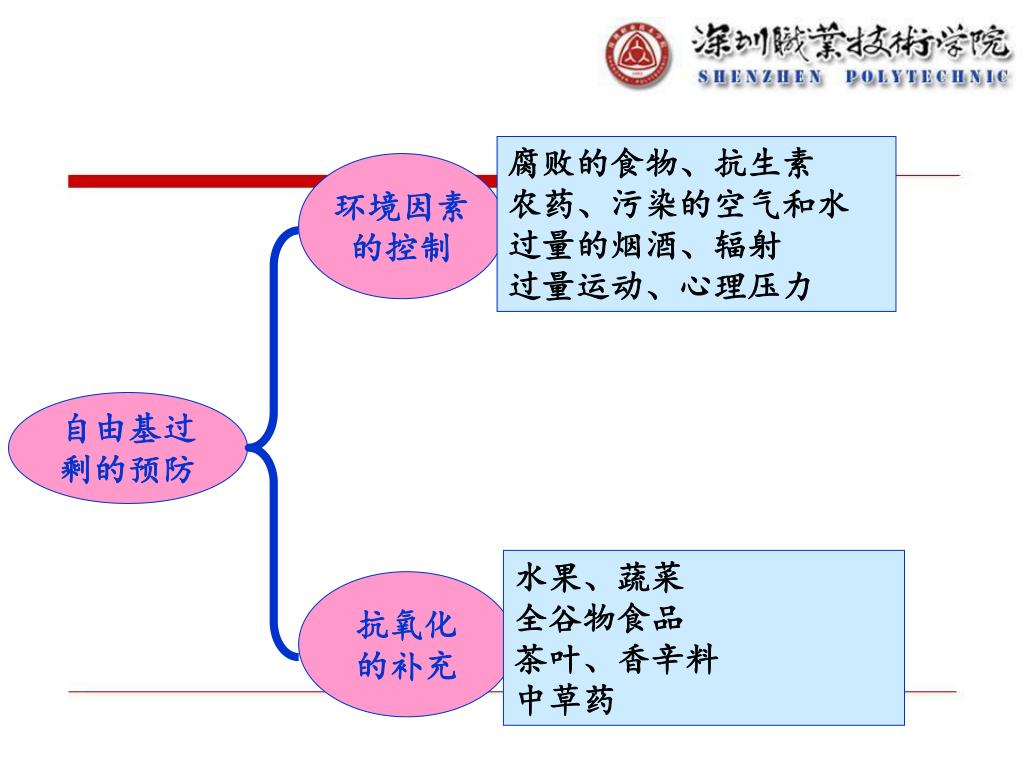 深圳職業技術學院
SHENZHEN POLYTECHNIC

自由基过剩的预防

环境因素的控制

腐败的食物、抗生素
农药、污染的空气和水
过量的烟酒、辐射
过量运动、心理压力

抗氧化的补充

水果、蔬菜
全谷物食品
茶叶、香辛料
中草药